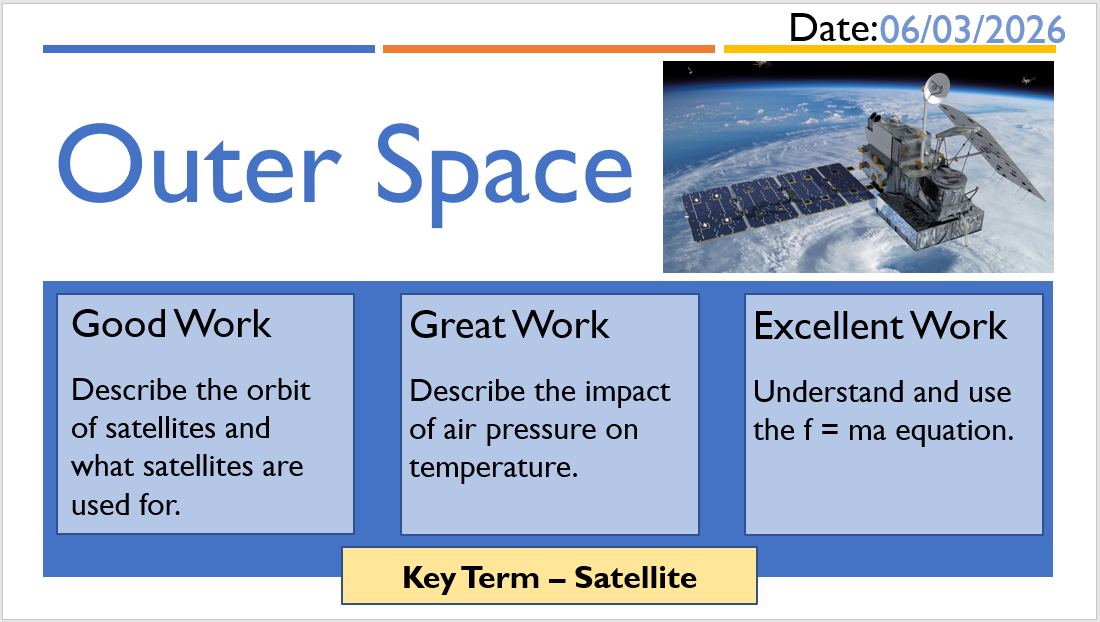 Date:06/03/2026

Outer Space

Good Work

Describe the orbit of satellites and what satellites are used for.

Great Work

Describe the impact of air pressure on temperature.

Excellent Work

Understand and use the f = ma equation.

Key Term – Satellite